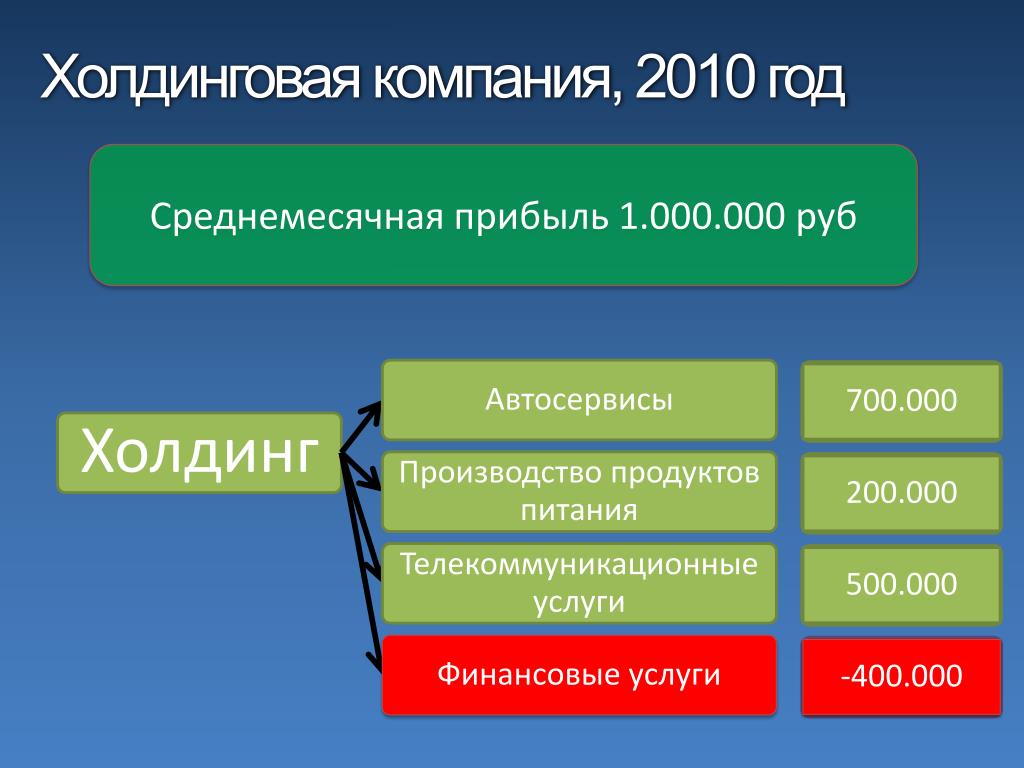 Холдинговая компания, 2010 год

Среднемесячная прибыль 1.000.000 руб

Холдинг

Автосервисы

700.000

Производство продуктов питания

200.000

Телекоммуникационные услуги

500.000

Финансовые услуги

-400.000